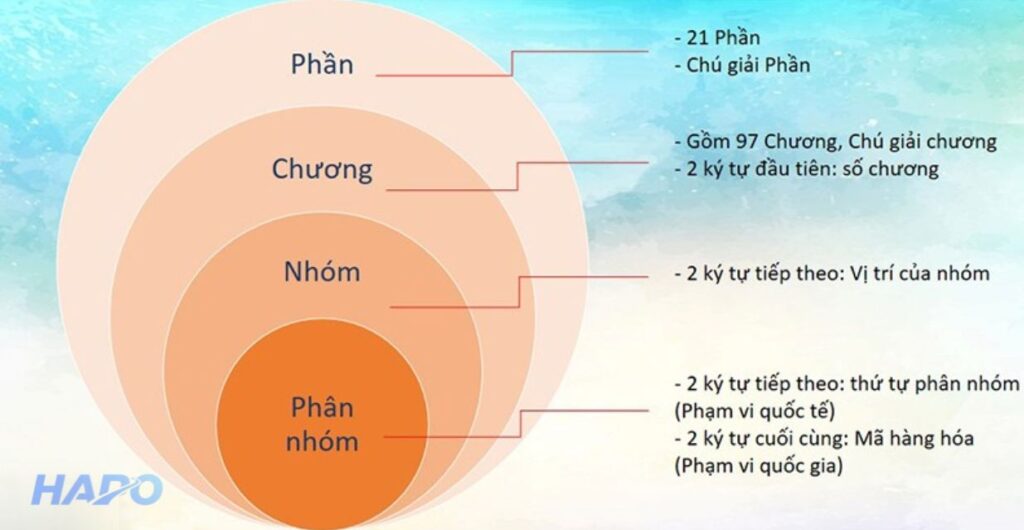 Phần

- 21 Phần
- Chú giải Phần

Chương

- Gồm 97 Chương, Chú giải chương
- 2 ký tự đầu tiên: số chương

Nhóm

- 2 ký tự tiếp theo: Vị trí của nhóm

Phân nhóm

- 2 ký tự tiếp theo: thứ tự phân nhóm (Phạm vi quốc tế)
- 2 ký tự cuối cùng: Mã hàng hóa (Phạm vi quốc gia)

HADO